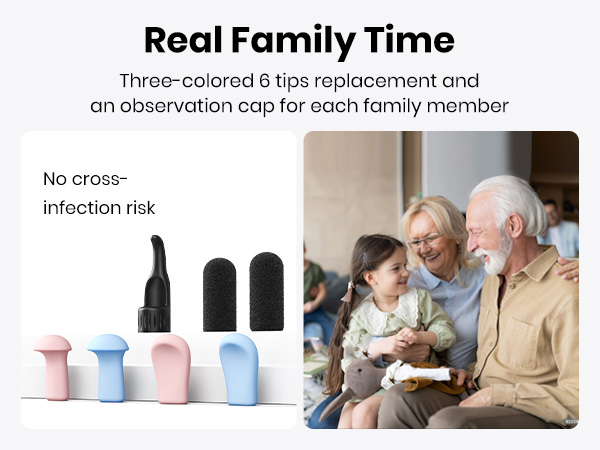 Real Family Time

Three-colored 6 tips replacement and an observation cap for each family member

No cross-infection risk